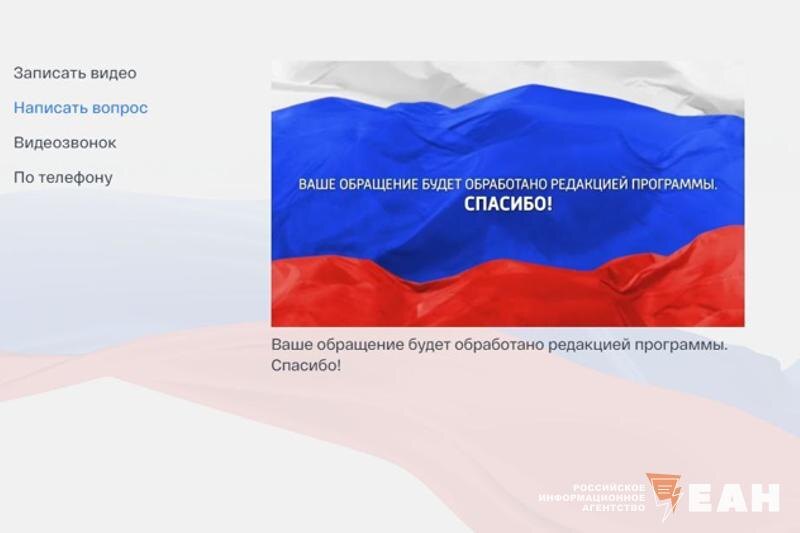 Записать видео

Написать вопрос

Видеозвонок

По телефону

ВАШЕ ОБРАЩЕНИЕ БУДЕТ ОБРАБОТАНО РЕДАКЦИЕЙ ПРОГРАММЫ.
СПАСИБО!

Ваше обращение будет обработано редакцией программы. Спасибо!

РОССИЙСКОЕ ИНФОРМАЦИОННОЕ АГЕНТСТВО ЕАН